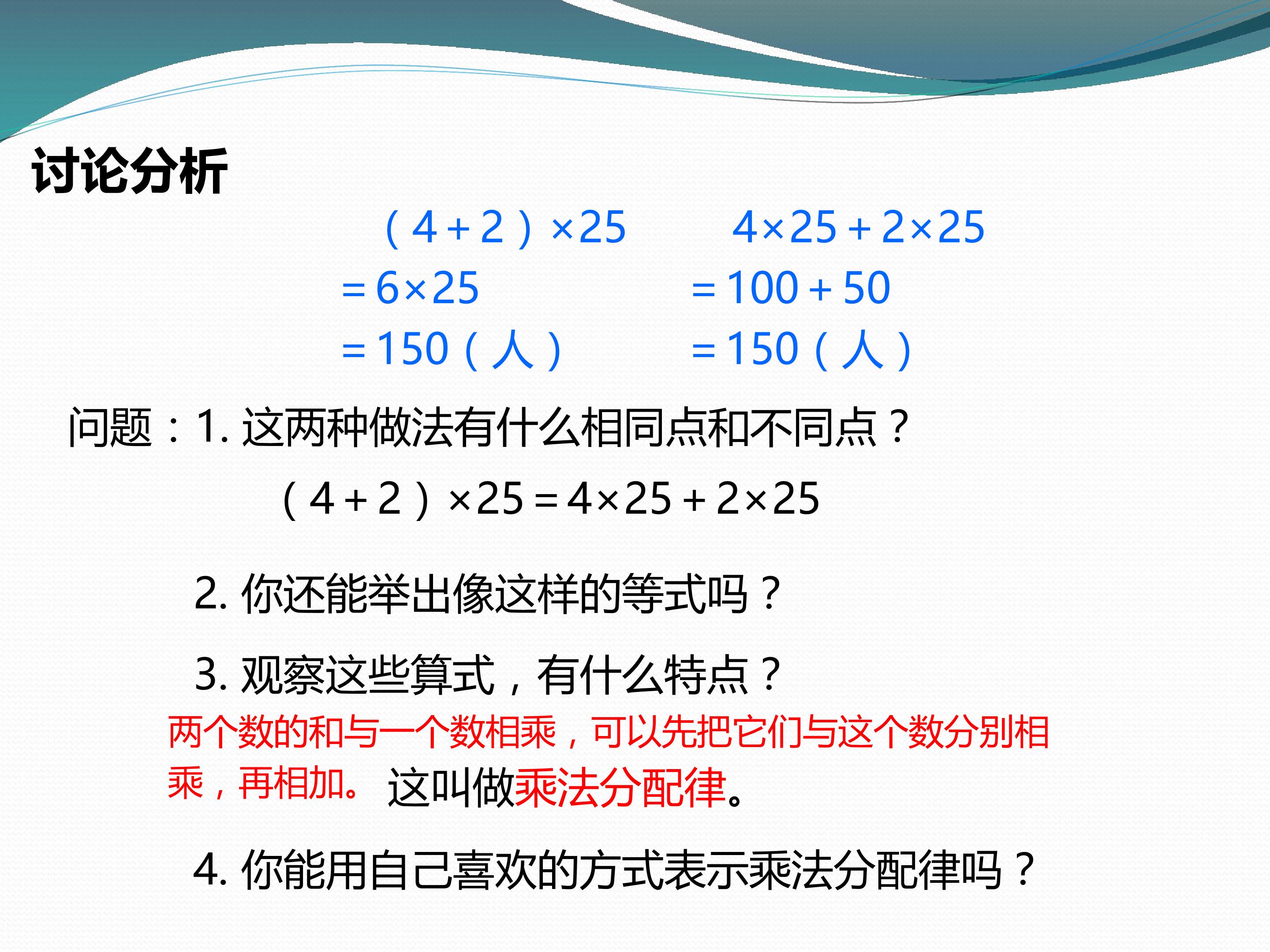 讨论分析

$(4+2)\times25$
$=6\times25$
$=150$（人）

$4\times25+2\times25$
$=100+50$
$=150$（人）

问题：1. 这两种做法有什么相同点和不同点？

$(4+2)\times25=4\times25+2\times25$

2. 你还能举出像这样的等式吗？

3. 观察这些算式，有什么特点？

两个数的和与一个数相乘，可以先把它们与这个数分别相乘，再相加。这叫做乘法分配律。

4. 你能用自己喜欢的方式表示乘法分配律吗？